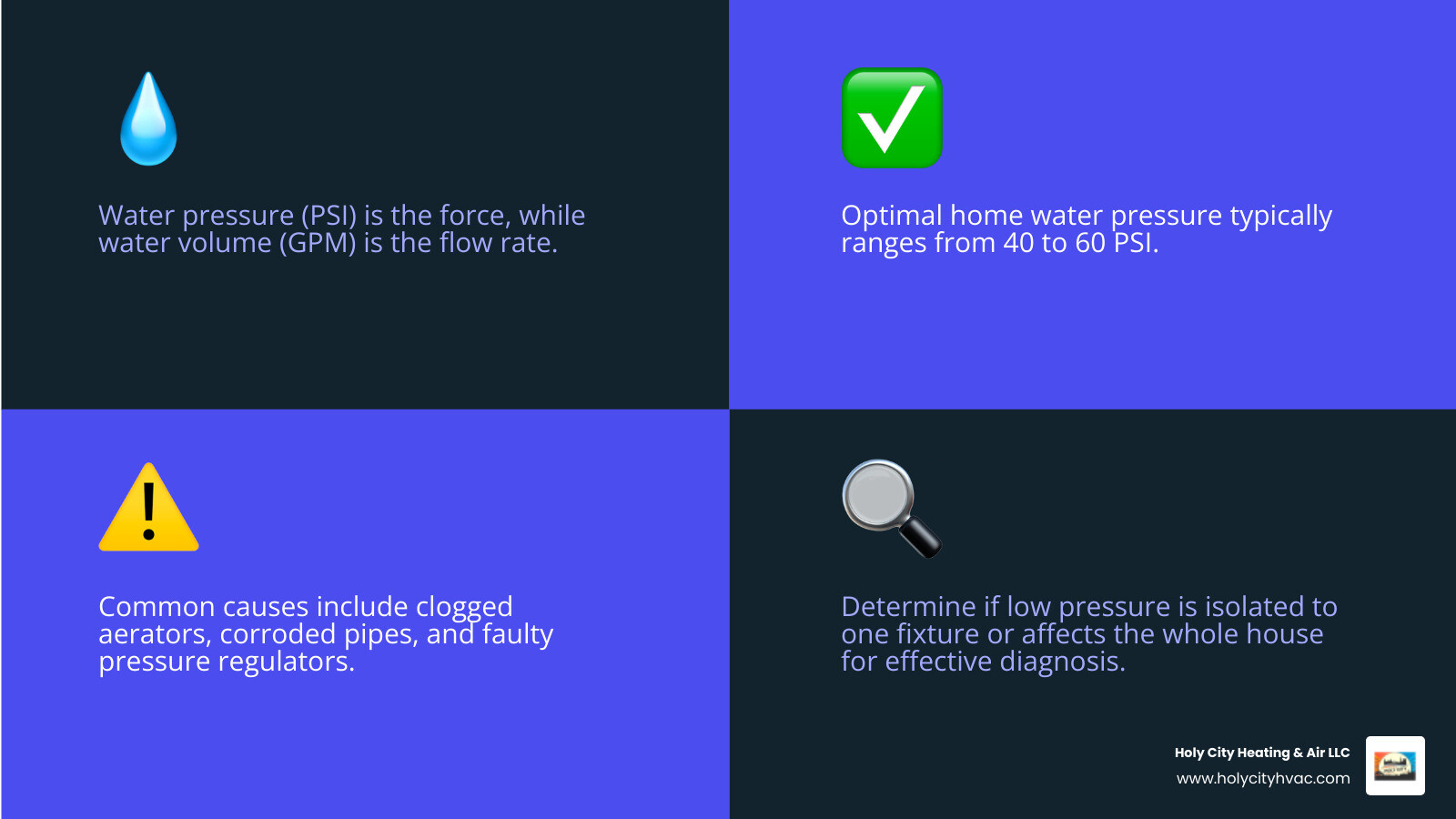 Water pressure (PSI) is the force, while water volume (GPM) is the flow rate.

Optimal home water pressure typically ranges from 40 to 60 PSI.

Common causes include clogged aerators, corroded pipes, and faulty pressure regulators.

Determine if low pressure is isolated to one fixture or affects the whole house for effective diagnosis.

Holy City Heating & Air LLC
www.holycityhvac.com